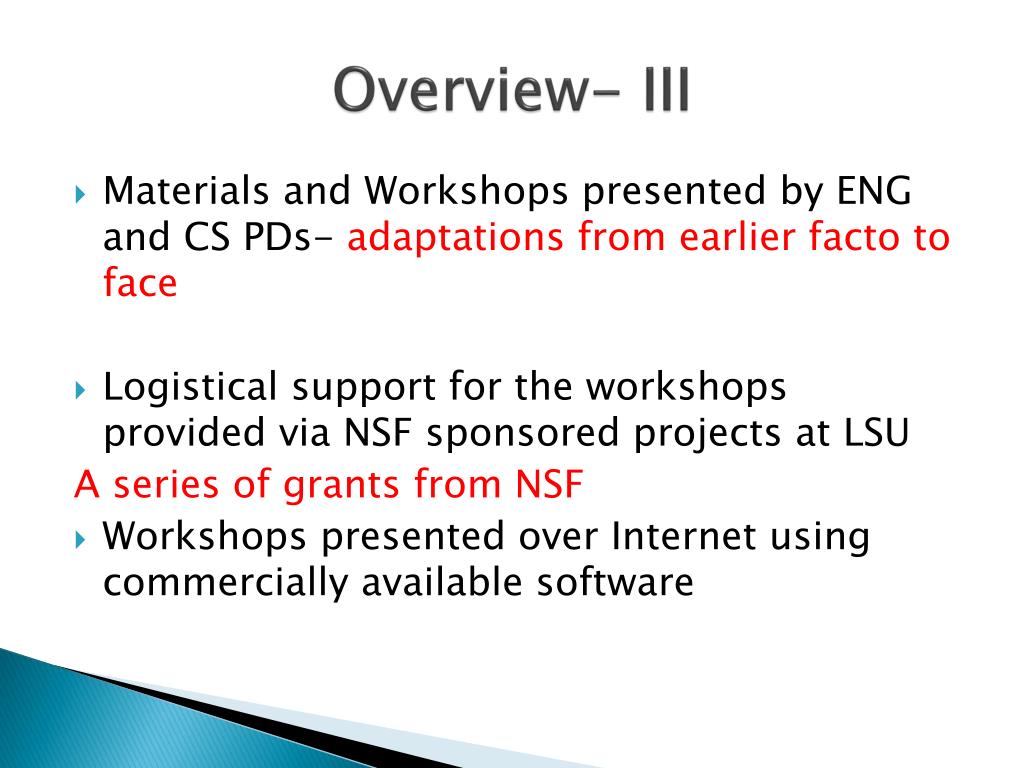 Overview- III

Materials and Workshops presented by ENG and CS PDs- adaptations from earlier facto to face

Logistical support for the workshops provided via NSF sponsored projects at LSU

A series of grants from NSF

Workshops presented over Internet using commercially available software